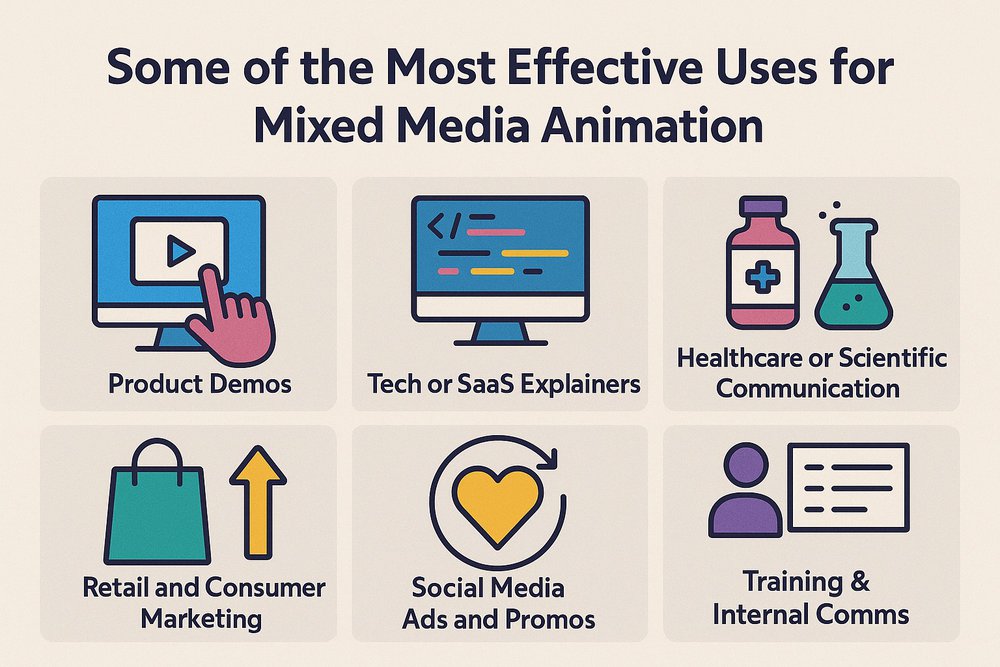 Some of the Most Effective Uses for Mixed Media Animation

Product Demos

Tech or SaaS Explainers

Healthcare or Scientific Communication

Retail and Consumer Marketing

Social Media Ads and Promos

Training & Internal Comms